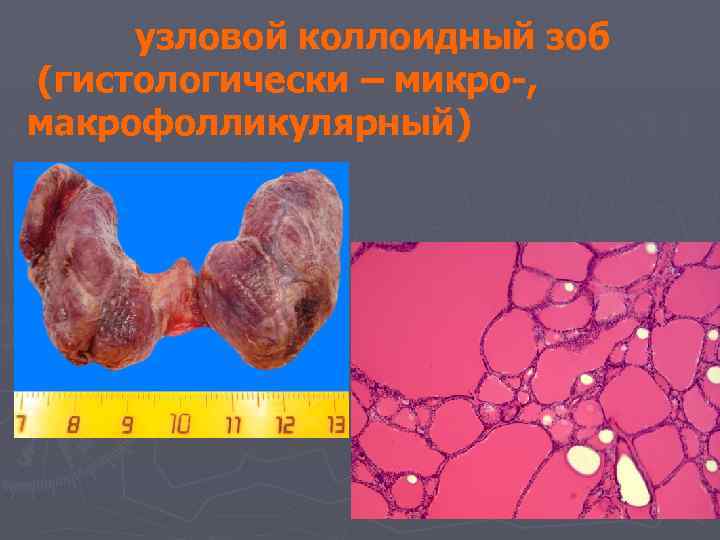 узловой коллоидный зоб (гистологически – микро-, макрофолликулярный)

7 8 9 10 11 12 13